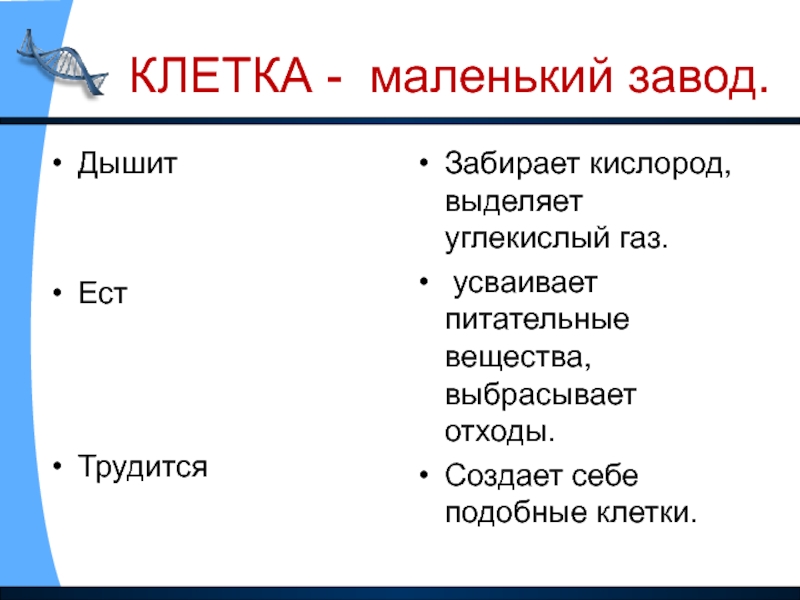 КЛЕТКА - маленький завод.

• Дышит

• Ест

• Трудится

• Забирает кислород, выделяет углекислый газ.

• усваивает питательные вещества, выбрасывает отходы.

• Создает себе подобные клетки.